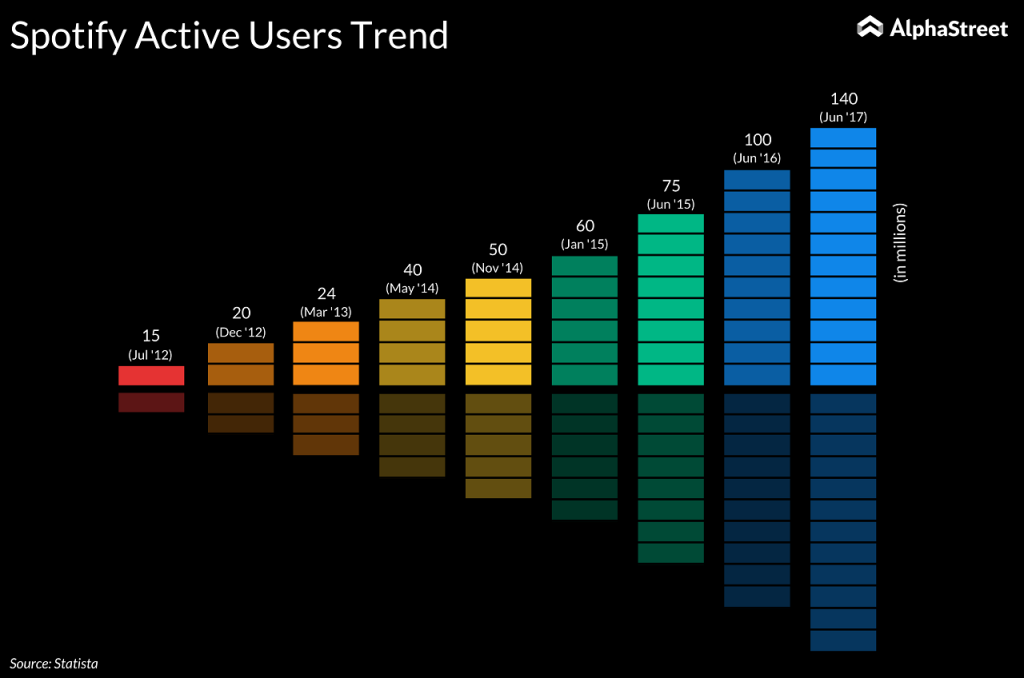 Spotify Active Users Trend

AlphaStreet

15
(Jul '12)

20
(Dec '12)

24
(Mar '13)

40
(May '14)

50
(Nov '14)

60
(Jan '15)

75
(Jun '15)

100
(Jun '16)

140
(Jun '17)

(in millions)

Source: Statista